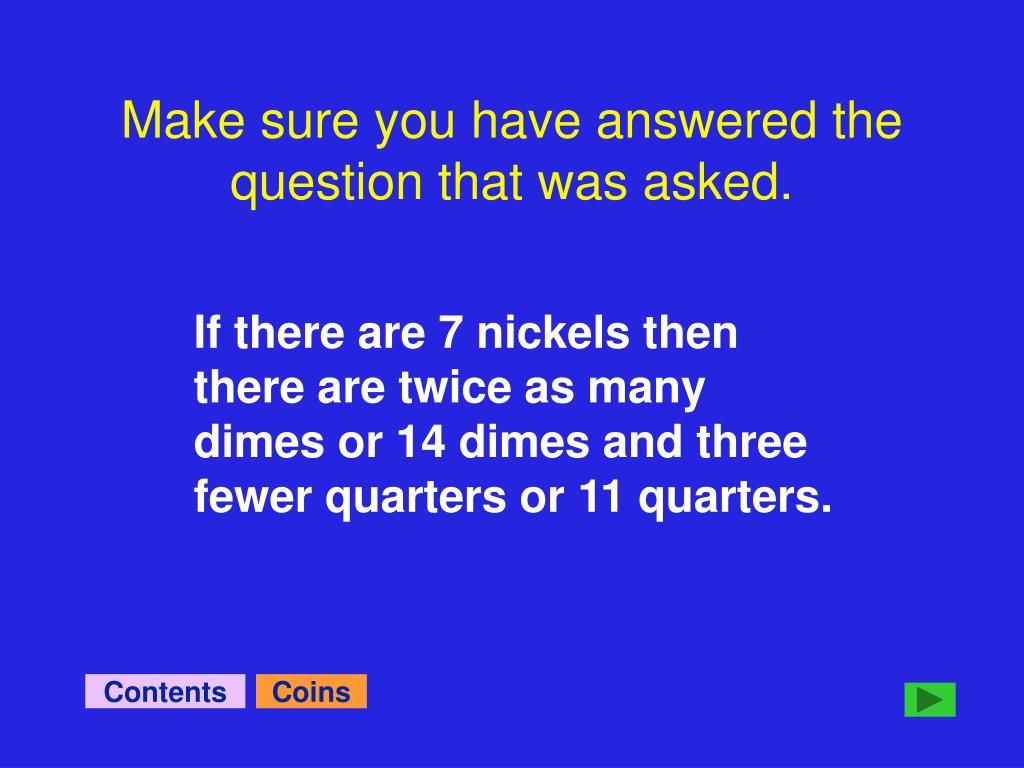 Make sure you have answered the question that was asked.

If there are 7 nickels then there are twice as many dimes or 14 dimes and three fewer quarters or 11 quarters.

Contents

Coins